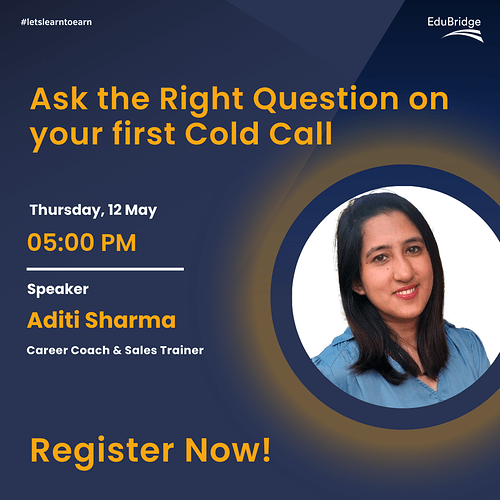 #letslearntoearn

EduBridge

Ask the Right Question on your first Cold Call

Thursday, 12 May

05:00 PM

Speaker

Aditi Sharma

Career Coach & Sales Trainer

Register Now!